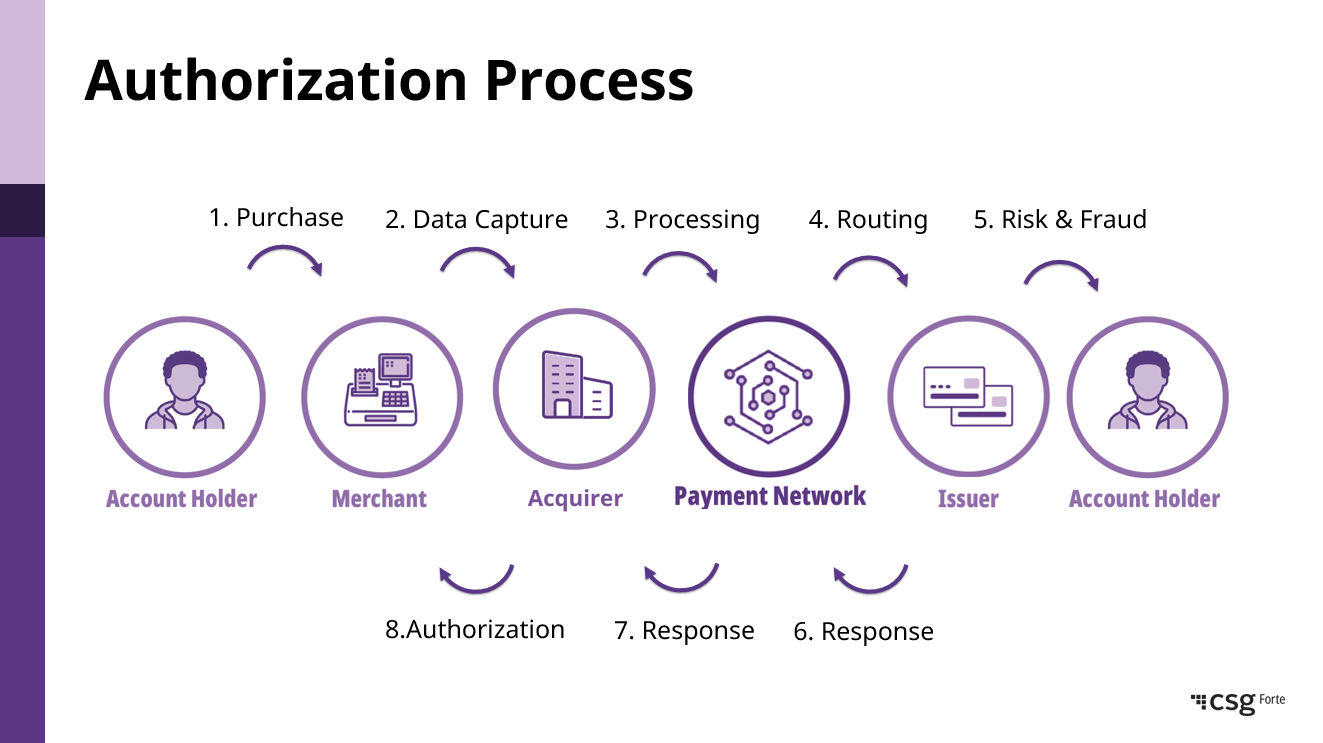 Authorization Process

1. Purchase
2. Data Capture
3. Processing
4. Routing
5. Risk & Fraud

Account Holder
Merchant
Acquirer
Payment Network
Issuer
Account Holder

8.Authorization
7. Response
6. Response

csg Forte